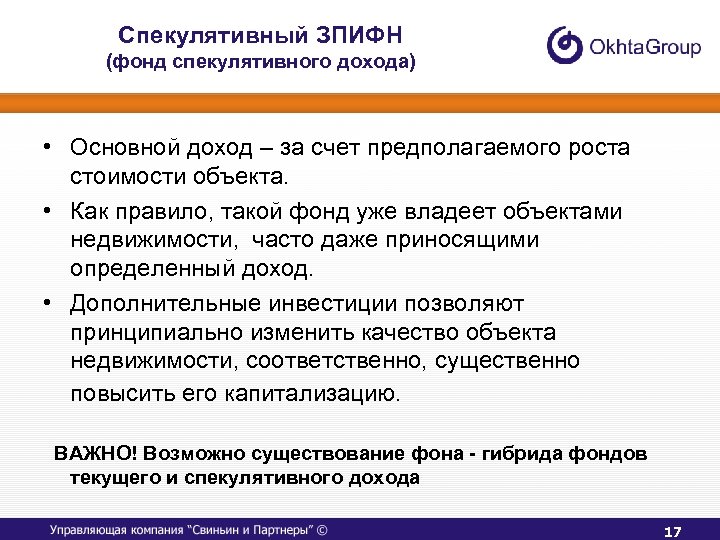 Спекулятивный ЗПИФН
(фонд спекулятивного дохода)

OkhtaGroup

• Основной доход – за счет предполагаемого роста стоимости объекта.
• Как правило, такой фонд уже владеет объектами недвижимости, часто даже приносящими определенный доход.
• Дополнительные инвестиции позволяют принципиально изменить качество объекта недвижимости, соответственно, существенно повысить его капитализацию.

ВАЖНО! Возможно существование фона - гибрида фондов текущего и спекулятивного дохода

Управляющая компания "Свиньин и Партнеры" ©

17